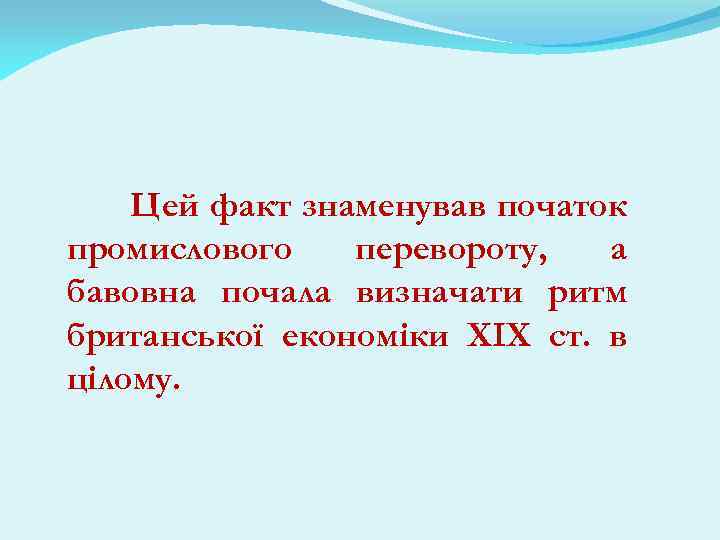 Цей факт знаменував початок промислового перевороту, а бавовна почала визначати ритм британської економіки XIX ст. в цілому.